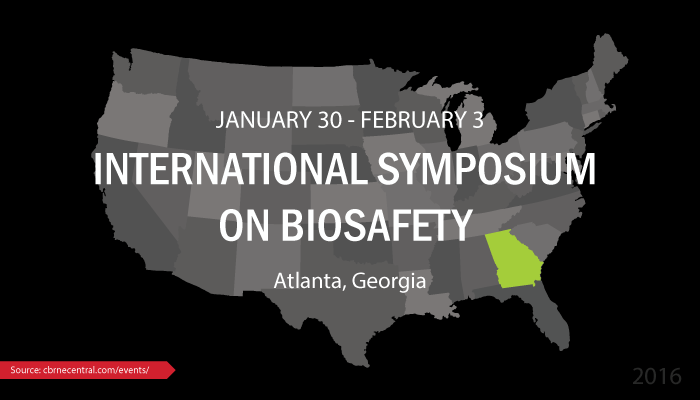 JANUARY 30 - FEBRUARY 3

INTERNATIONAL SYMPOSIUM ON BIOSAFETY

Atlanta, Georgia

Source: cbrnecentral.com/events/

2016